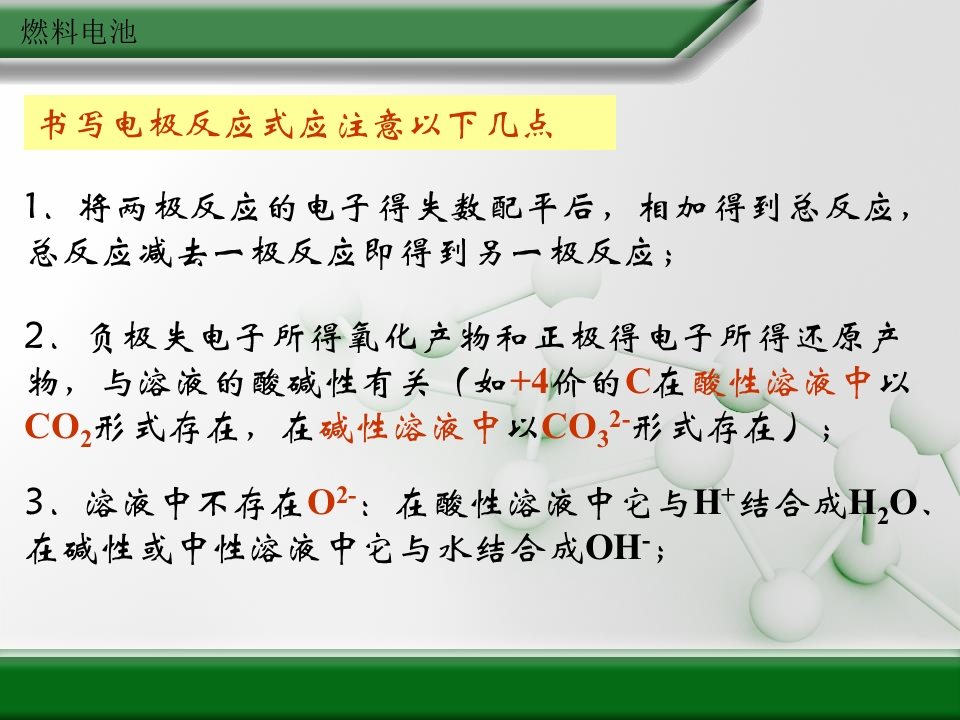 燃料电池

书写电极反应式应注意以下几点

1、将两极反应的电子得失数配平后，相加得到总反应，总反应减去一极反应即得到另一极反应；

2、负极失电子所得氧化产物和正极得电子所得还原产物，与溶液的酸碱性有关（如+4价的C在酸性溶液中以$CO_2$形式存在，在碱性溶液中以$CO_3^{2-}$形式存在）；

3、溶液中不存在$O^{2-}$：在酸性溶液中它与$H^+$结合成$H_2O$、在碱性或中性溶液中它与水结合成$OH^-$；